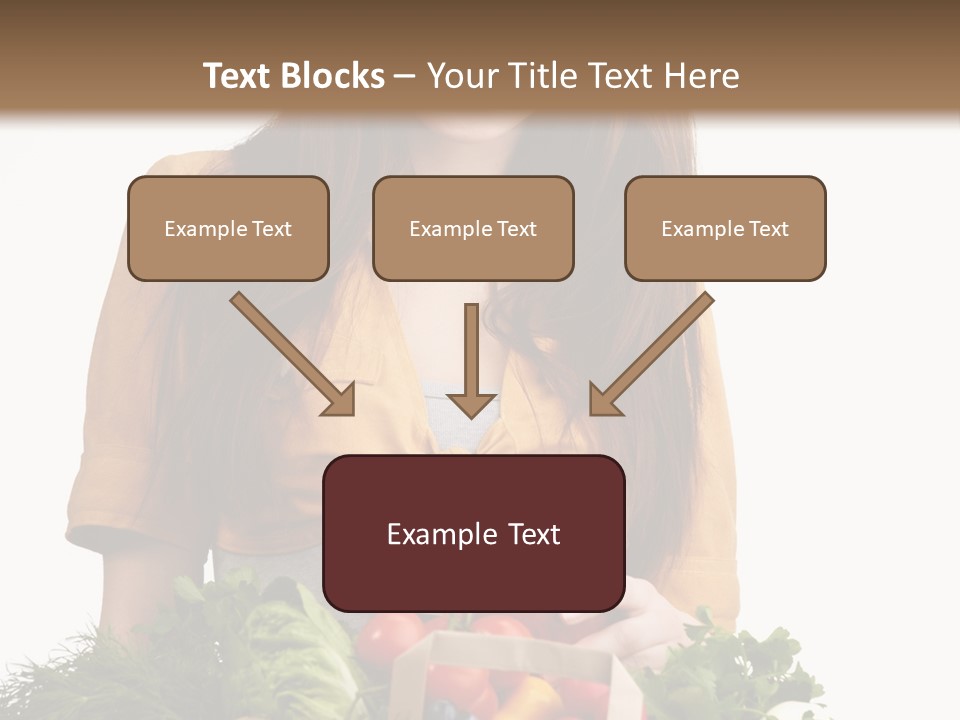 Text Blocks – Your Title Text Here

Example Text

Example Text

Example Text

Example Text